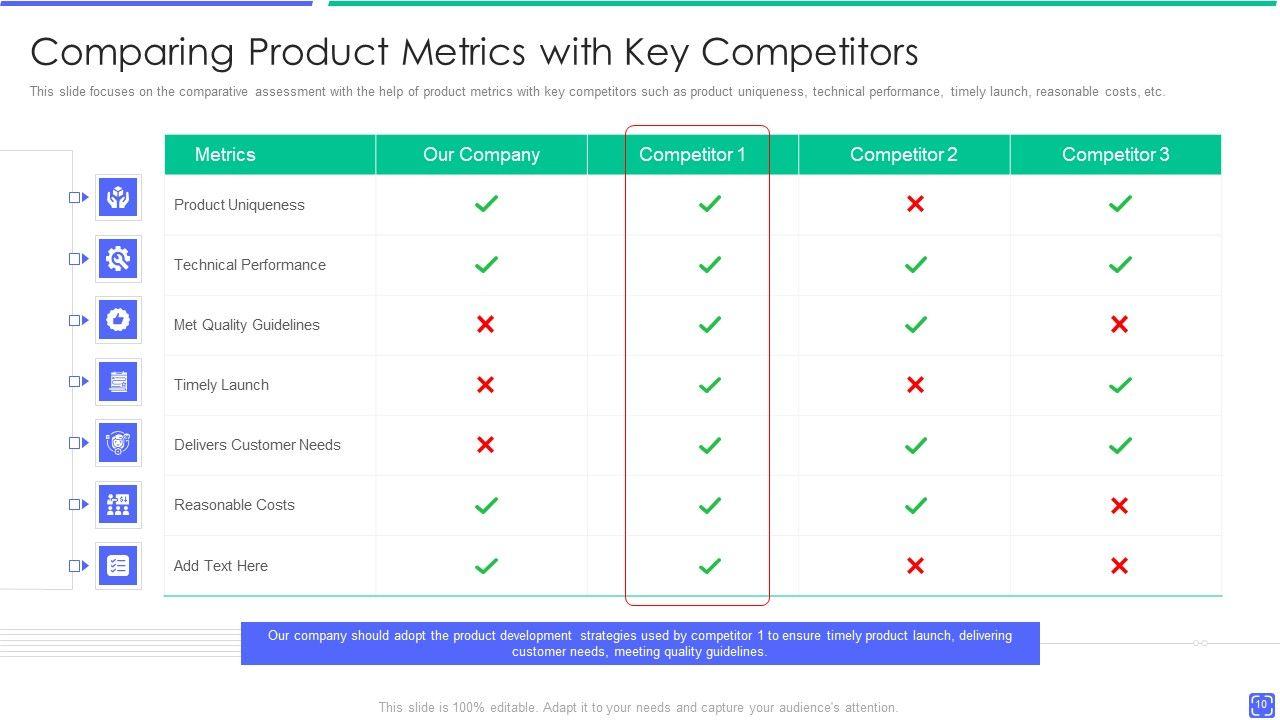 Comparing Product Metrics with Key Competitors

This slide focuses on the comparative assessment with the help of product metrics with key competitors such as product uniqueness, technical performance, timely launch, reasonable costs, etc.

| Metrics | Our Company | Competitor 1 | Competitor 2 | Competitor 3 |
|---|---|---|---|---|
| Product Uniqueness | ✓ | ✓ | ✗ | ✓ |
| Technical Performance | ✓ | ✓ | ✓ | ✓ |
| Met Quality Guidelines | ✗ | ✓ | ✓ | ✗ |
| Timely Launch | ✗ | ✓ | ✗ | ✓ |
| Delivers Customer Needs | ✗ | ✓ | ✓ | ✓ |
| Reasonable Costs | ✓ | ✓ | ✓ | ✗ |
| Add Text Here | ✓ | ✓ | ✗ | ✗ |

Our company should adopt the product development strategies used by competitor 1 to ensure timely product launch, delivering customer needs, meeting quality guidelines.

This slide is 100% editable. Adapt it to your needs and capture your audience's attention.

10